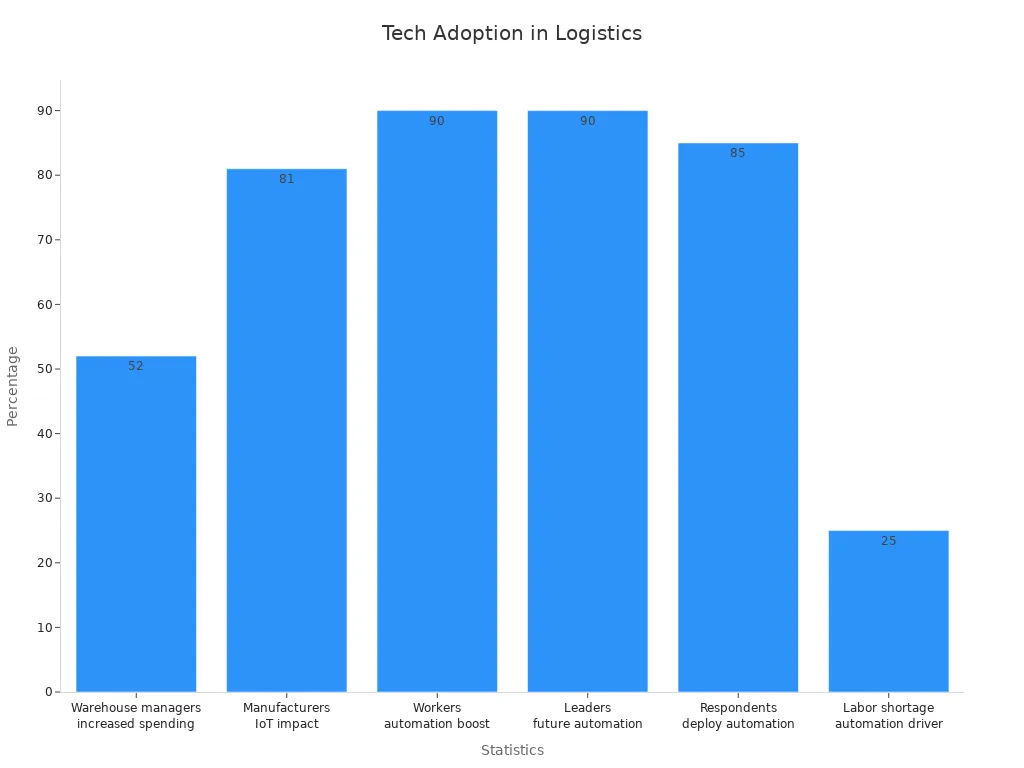 Tech Adoption in Logistics

Percentage

90
80
70
60
50
40
30
20
10
0

52
81
90
90
85
25

Warehouse managers increased spending
Manufacturers IoT impact
Workers automation boost
Leaders future automation
Respondents deploy automation
Labor shortage automation driver

Statistics